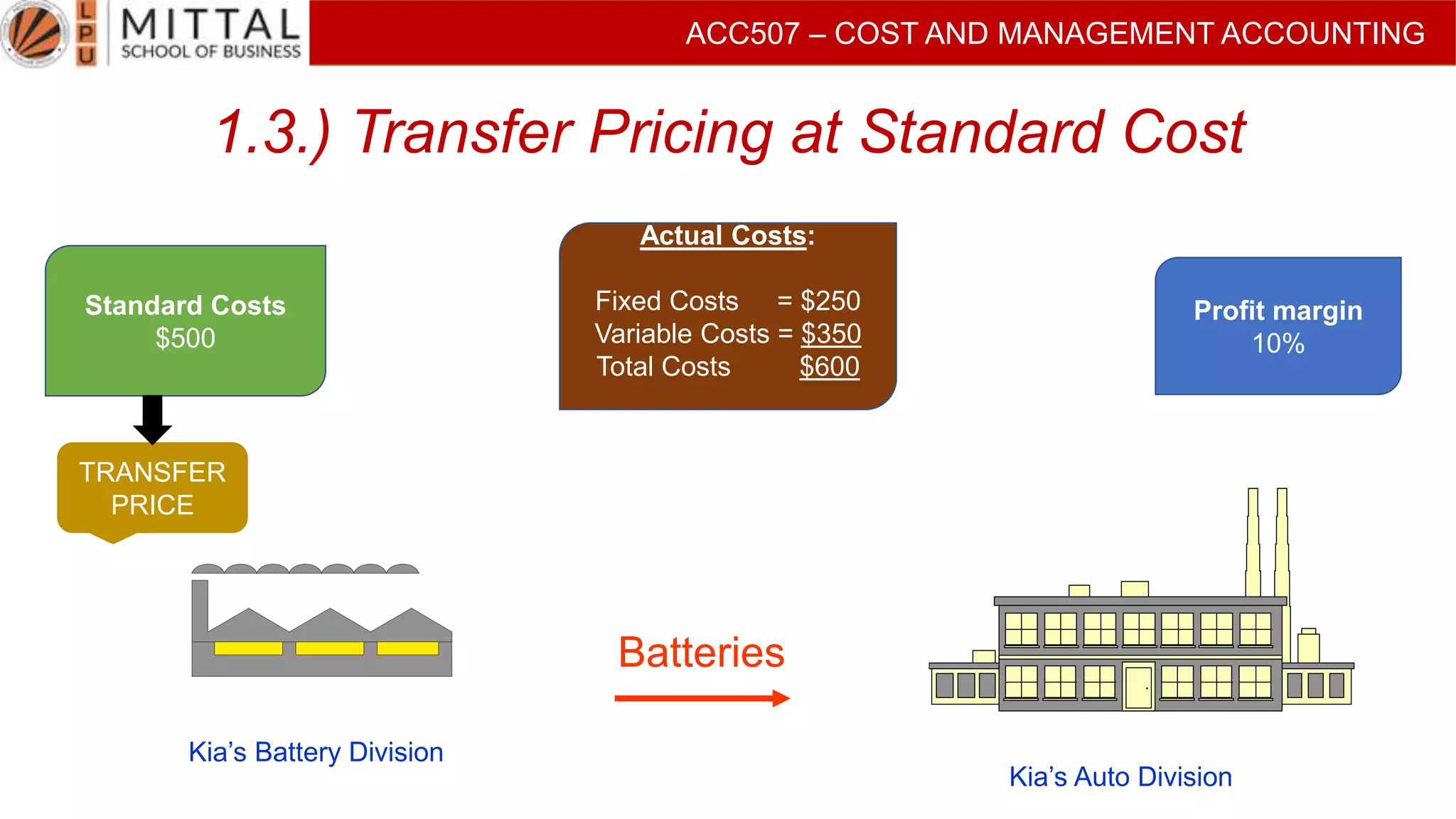 L P U MITTAL SCHOOL OF BUSINESS

ACC507 – COST AND MANAGEMENT ACCOUNTING

1.3.) Transfer Pricing at Standard Cost

Standard Costs
$500

TRANSFER PRICE

Actual Costs:

Fixed Costs = $250
Variable Costs = $350
Total Costs $600

Profit margin
10%

Batteries

Kia's Battery Division

Kia's Auto Division